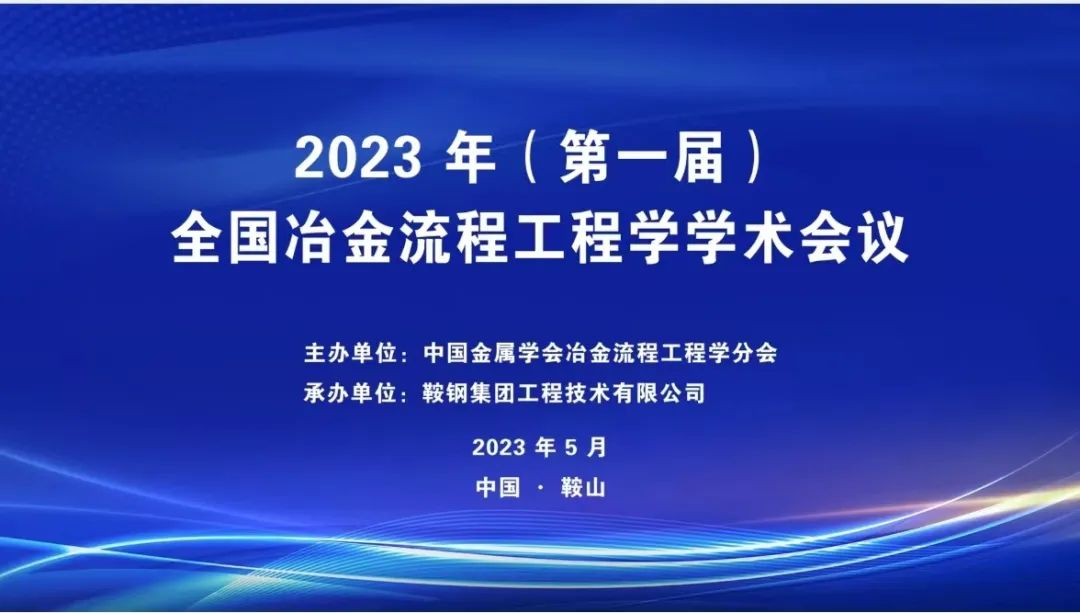 2023 年（第一届）
全国冶金流程工程学学术会议

主办单位：中国金属学会冶金流程工程学分会
承办单位：鞍钢集团工程技术有限公司

2023 年 5 月
中国 · 鞍山